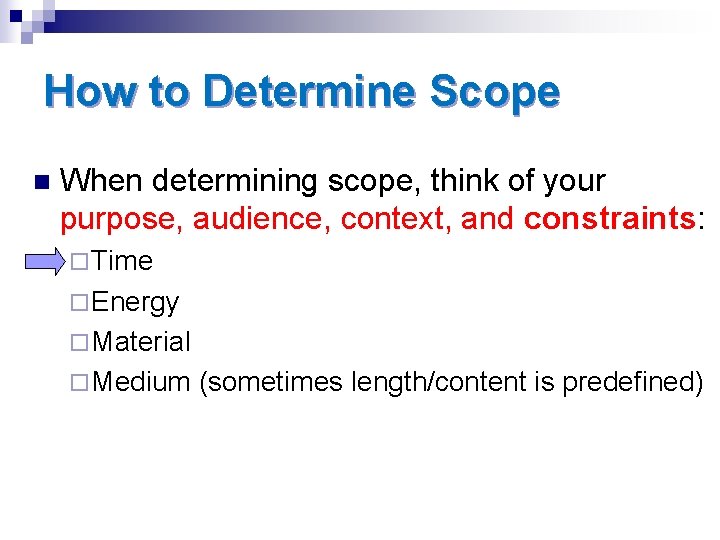 How to Determine Scope

When determining scope, think of your purpose, audience, context, and constraints:

Time
Energy
Material
Medium (sometimes length/content is predefined)